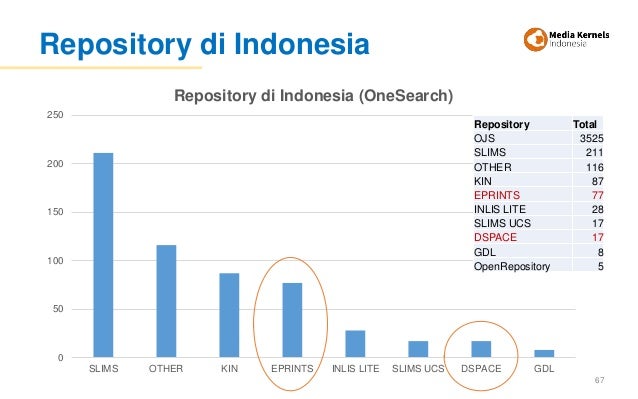 Repository di Indonesia

Media Kernels Indonesia

Repository di Indonesia (OneSearch)

250
200
150
100
50
0

SLIMS OTHER KIN EPRINTS INLIS LITE SLIMS UCS DSPACE GDL

| Repository | Total |
|---|---|
| OJS | 3525 |
| SLIMS | 211 |
| OTHER | 116 |
| KIN | 87 |
| EPRINTS | 77 |
| INLIS LITE | 28 |
| SLIMS UCS | 17 |
| DSPACE | 17 |
| GDL | 8 |
| OpenRepository | 5 |

67